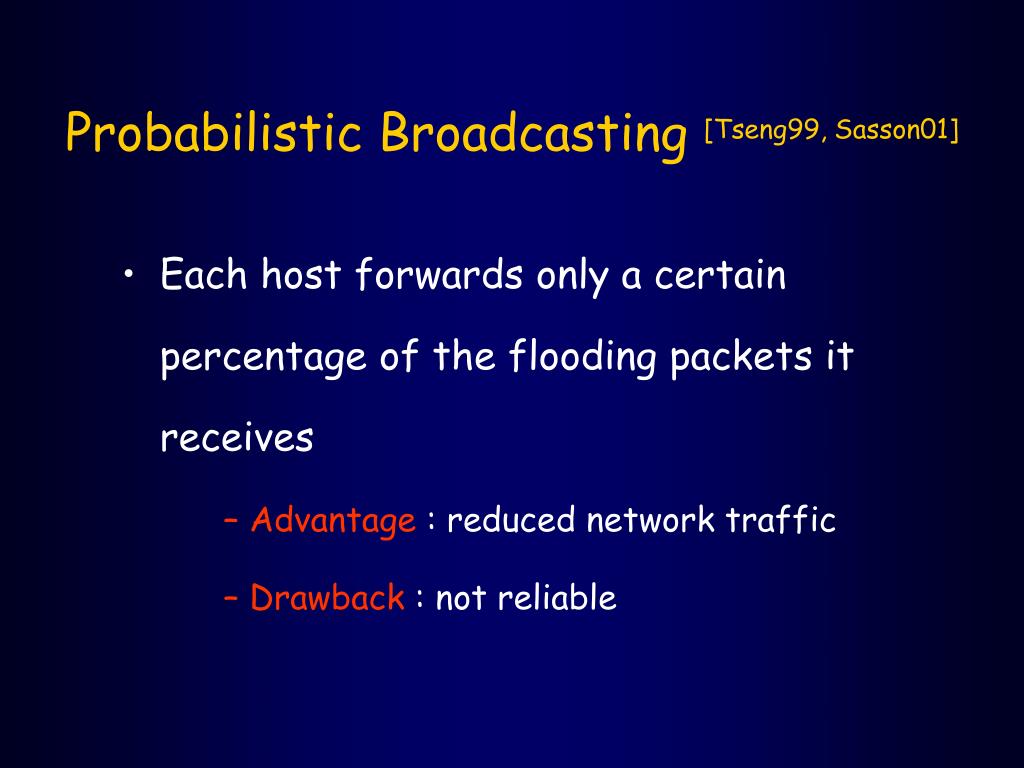 Probabilistic Broadcasting [Tseng99, Sasson01]

• Each host forwards only a certain percentage of the flooding packets it receives

– Advantage : reduced network traffic

– Drawback : not reliable